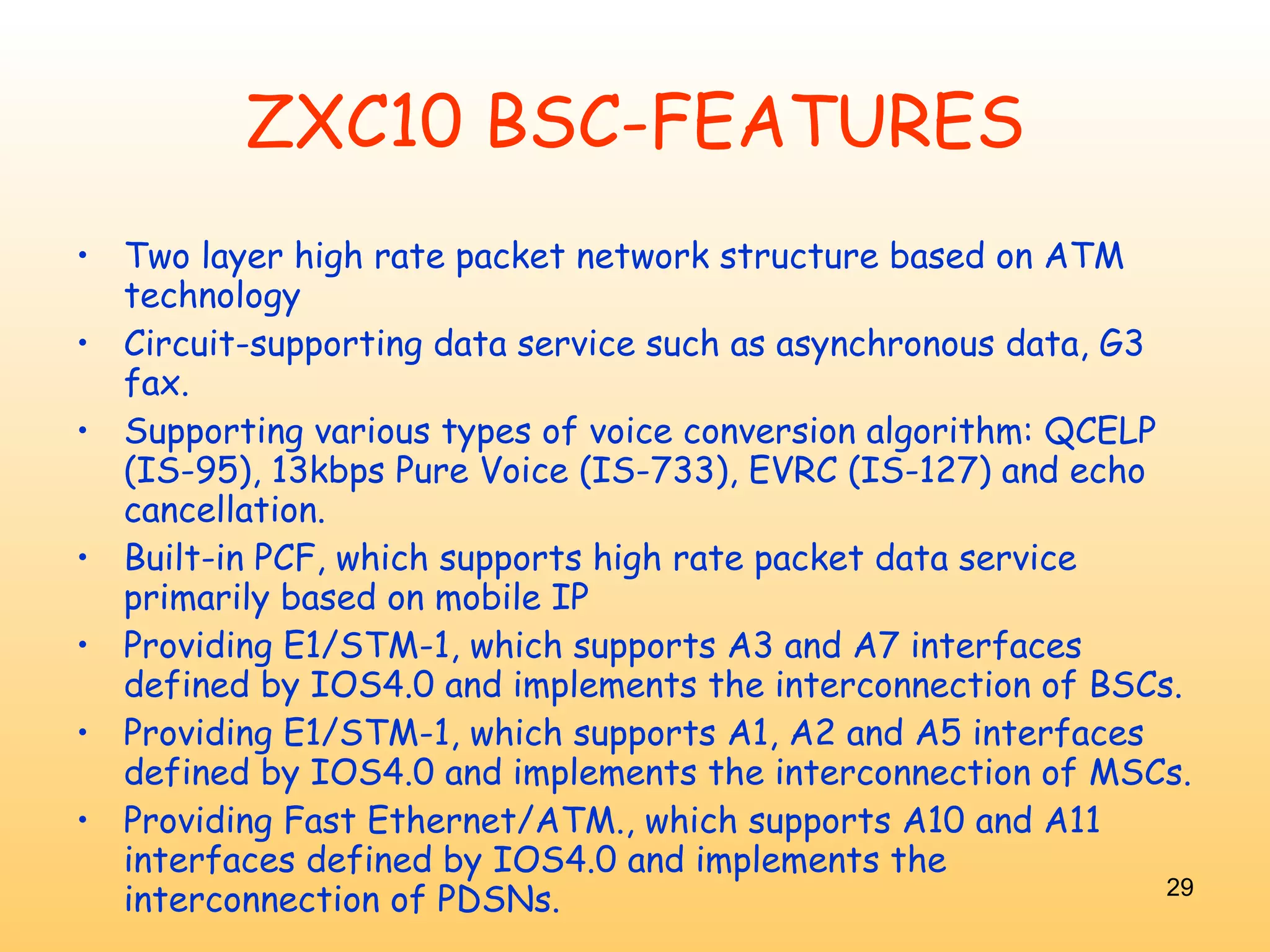 ZXC10 BSC-FEATURES

• Two layer high rate packet network structure based on ATM technology
• Circuit-supporting data service such as asynchronous data, G3 fax.
• Supporting various types of voice conversion algorithm: QCELP (IS-95), 13kbps Pure Voice (IS-733), EVRC (IS-127) and echo cancellation.
• Built-in PCF, which supports high rate packet data service primarily based on mobile IP
• Providing E1/STM-1, which supports A3 and A7 interfaces defined by IOS4.0 and implements the interconnection of BSCs.
• Providing E1/STM-1, which supports A1, A2 and A5 interfaces defined by IOS4.0 and implements the interconnection of MSCs.
• Providing Fast Ethernet/ATM., which supports A10 and A11 interfaces defined by IOS4.0 and implements the interconnection of PDSNs.

29